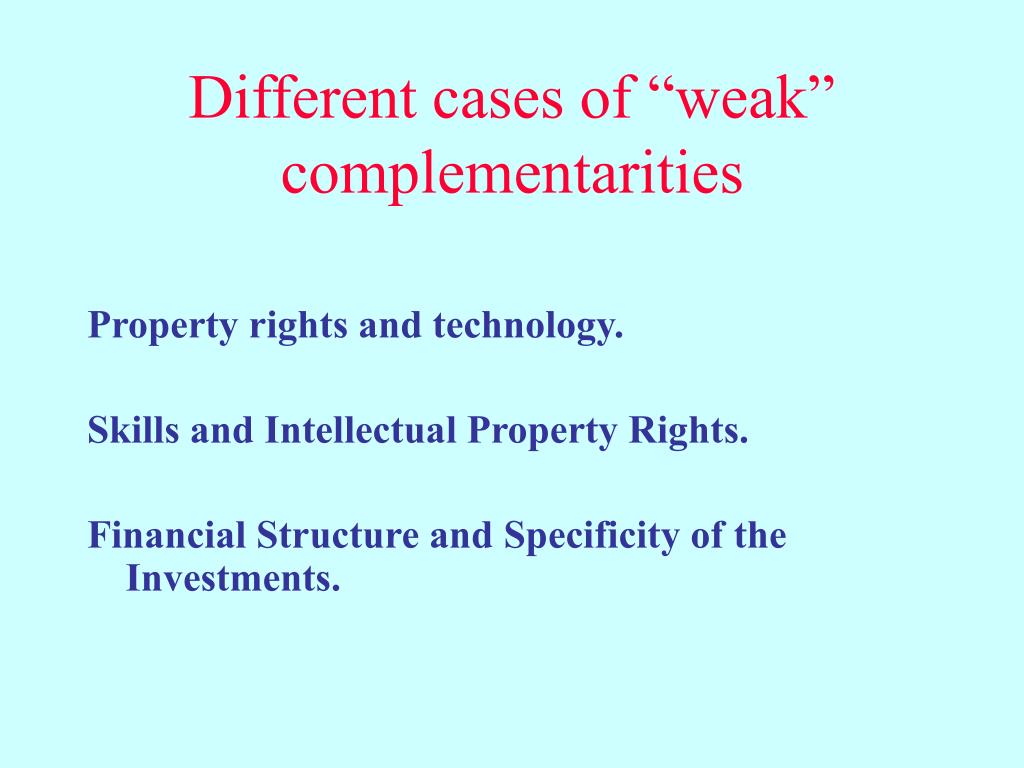 Different cases of “weak” complementarities

Property rights and technology.

Skills and Intellectual Property Rights.

Financial Structure and Specificity of the Investments.